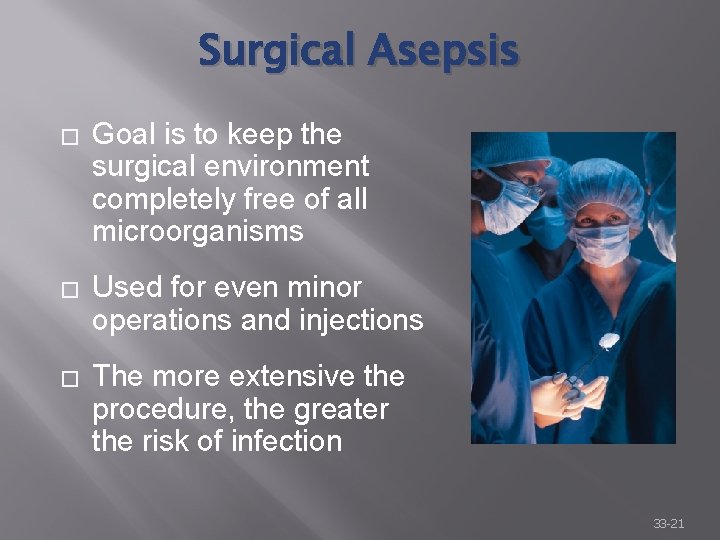 Surgical Asepsis

□ Goal is to keep the surgical environment completely free of all microorganisms

□ Used for even minor operations and injections

□ The more extensive the procedure, the greater the risk of infection

33-21